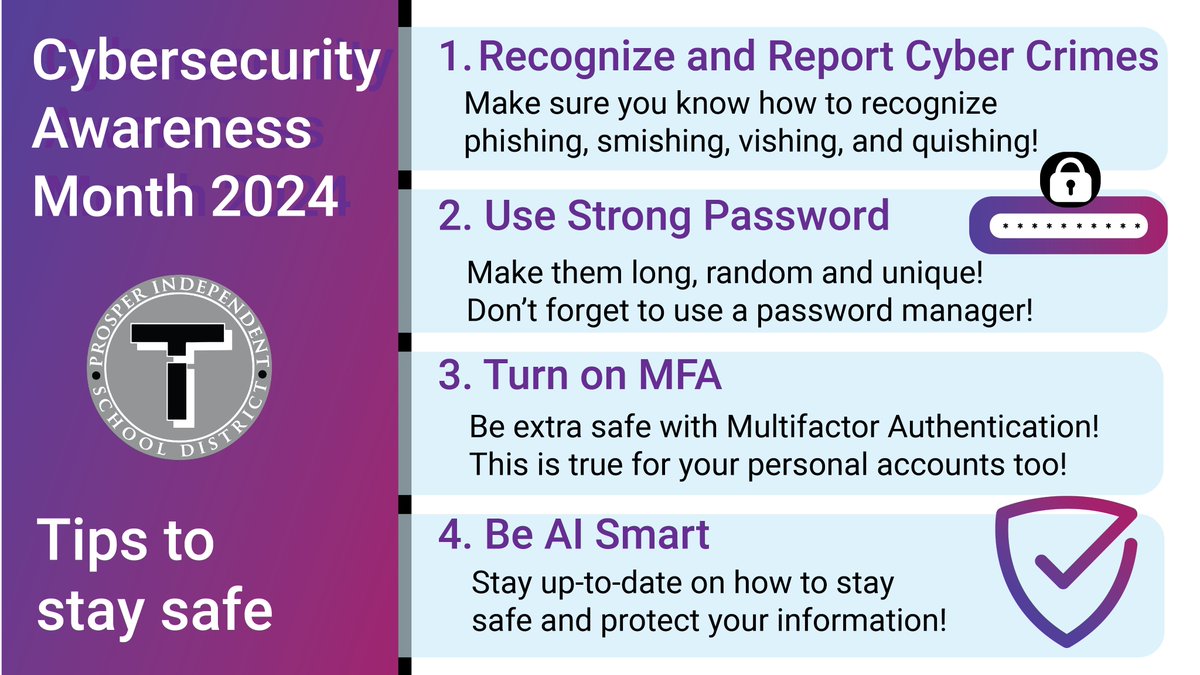 Cybersecurity Awareness Month 2024

PROSPER INDEPENDENT SCHOOL DISTRICT

Tips to stay safe

1. Recognize and Report Cyber Crimes

Make sure you know how to recognize phishing, smishing, vishing, and quishing!

2. Use Strong Password

**********

Make them long, random and unique! Don't forget to use a password manager!

3. Turn on MFA

Be extra safe with Multifactor Authentication! This is true for your personal accounts too!

4. Be AI Smart

Stay up-to-date on how to stay safe and protect your information!